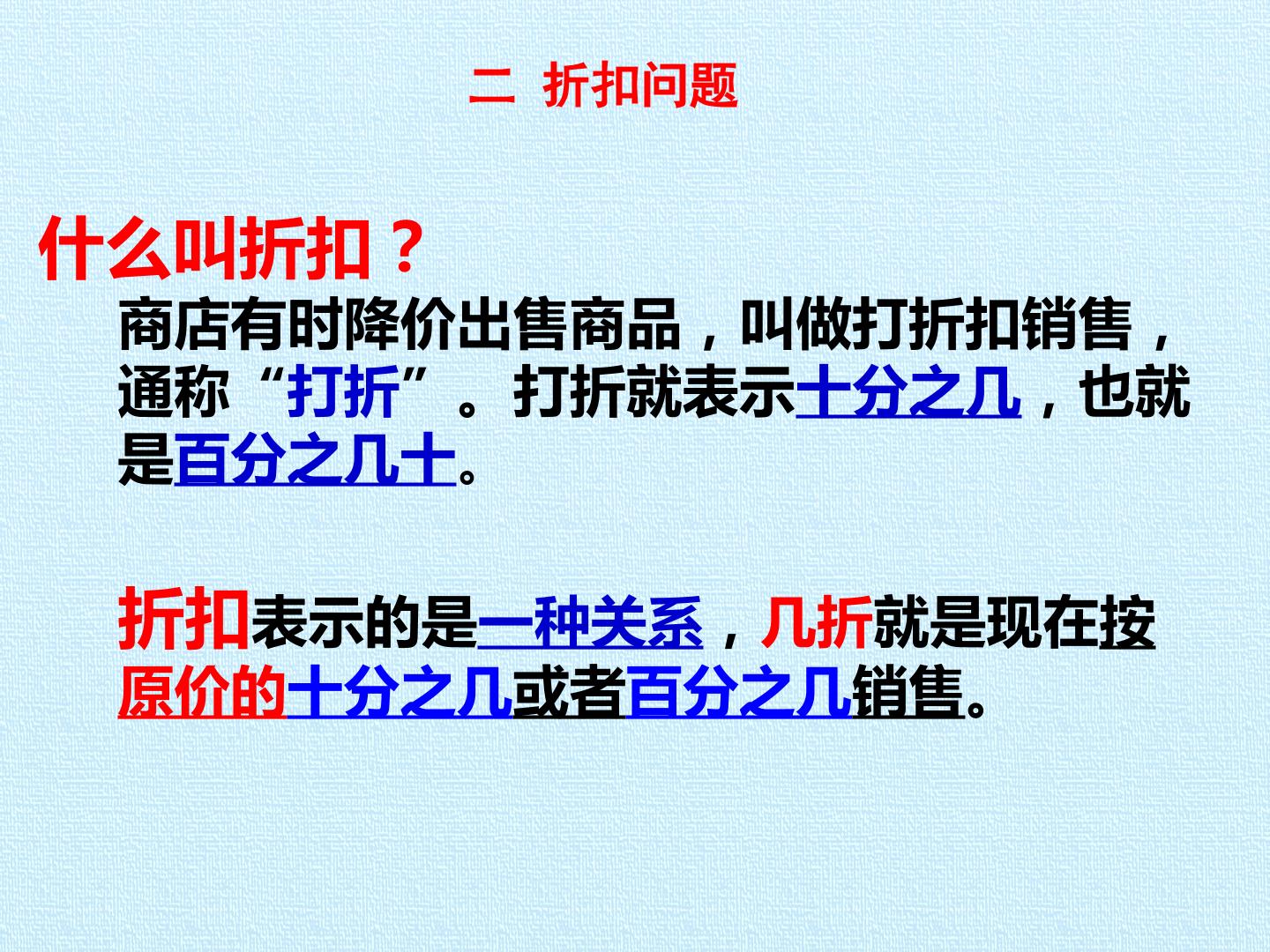 二 折扣问题

什么叫折扣？

商店有时降价出售商品，叫做打折扣销售，通称“打折”。打折就表示十分之几，也就是百分之几十。

折扣表示的是一种关系，几折就是现在按原价的十分之几或者百分之几销售。